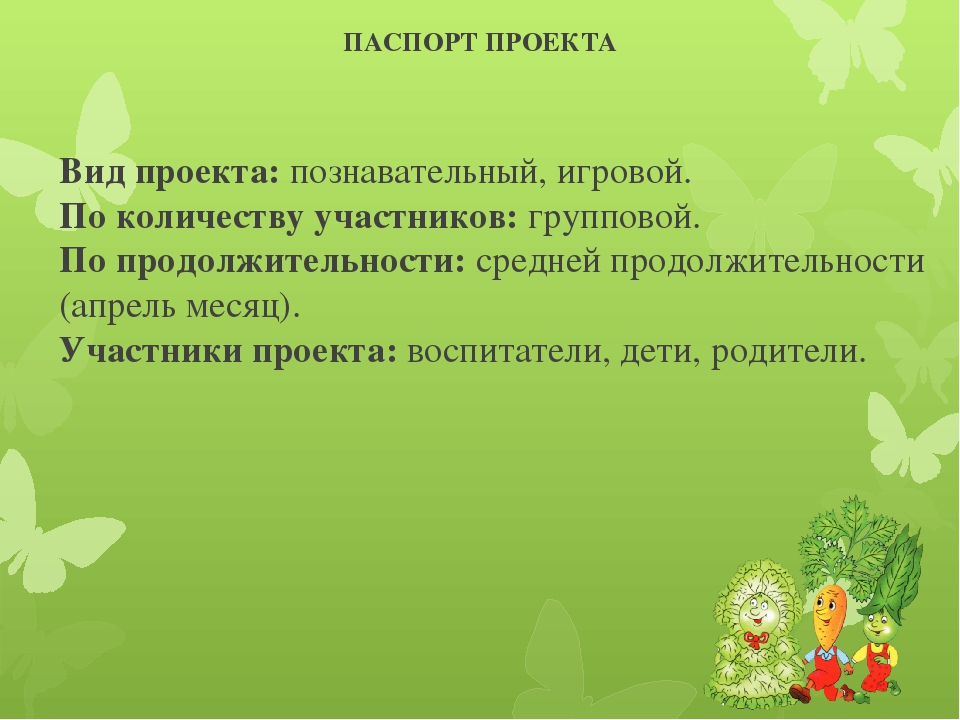 ПАСПОРТ ПРОЕКТА

Вид проекта: познавательный, игровой.
По количеству участников: групповой.
По продолжительности: средней продолжительности (апрель месяц).
Участники проекта: воспитатели, дети, родители.